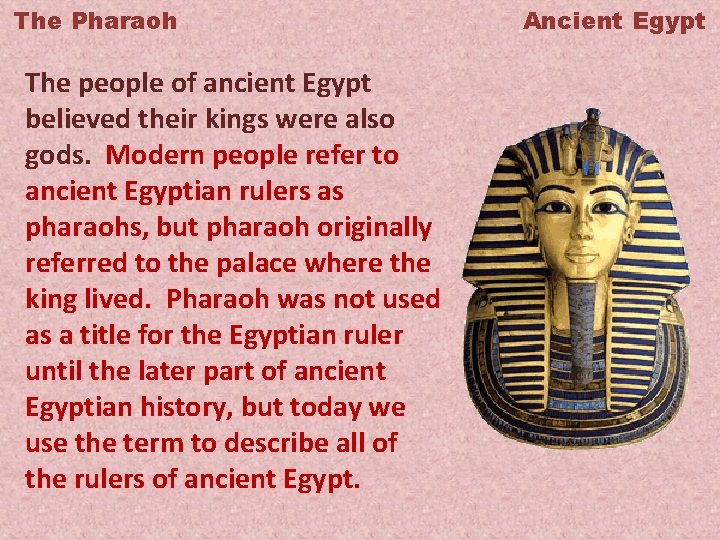 The Pharaoh

Ancient Egypt

The people of ancient Egypt believed their kings were also gods. Modern people refer to ancient Egyptian rulers as pharaohs, but pharaoh originally referred to the palace where the king lived. Pharaoh was not used as a title for the Egyptian ruler until the later part of ancient Egyptian history, but today we use the term to describe all of the rulers of ancient Egypt.